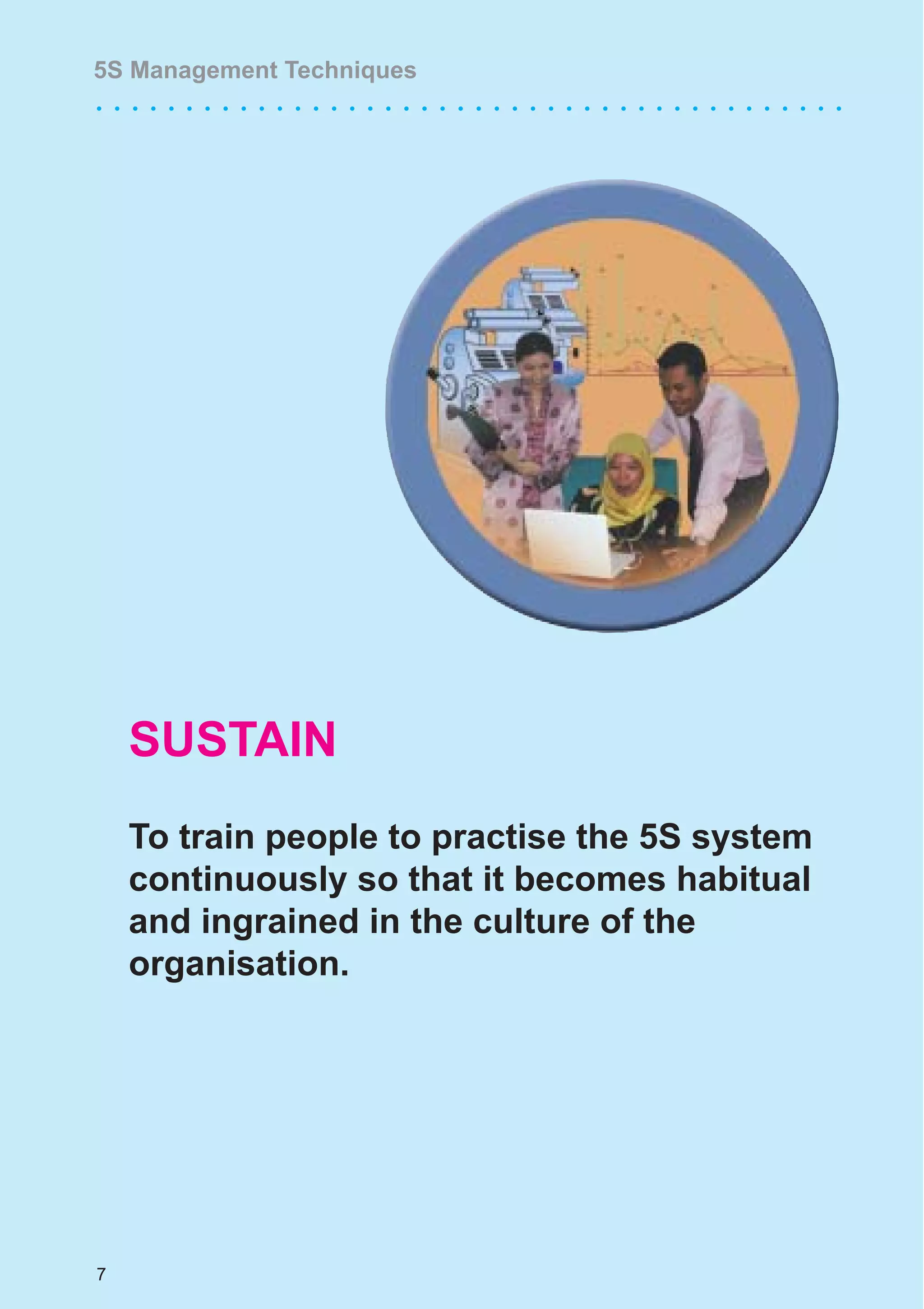 5S Management Techniques

SUSTAIN

To train people to practise the 5S system continuously so that it becomes habitual and ingrained in the culture of the organisation.

7